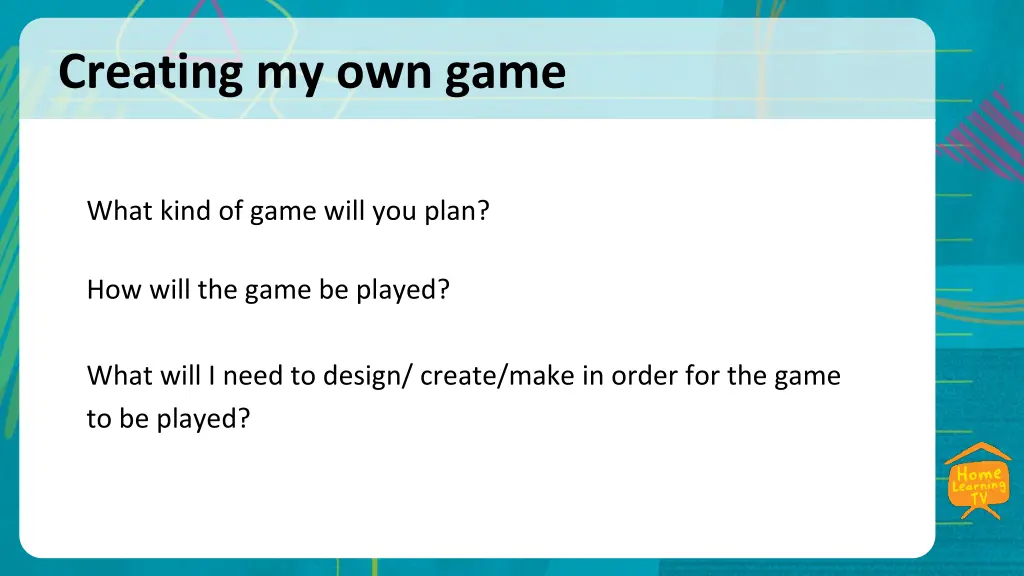 Creating my own game

What kind of game will you plan?

How will the game be played?

What will I need to design/ create/make in order for the game to be played?

Home Learning TV